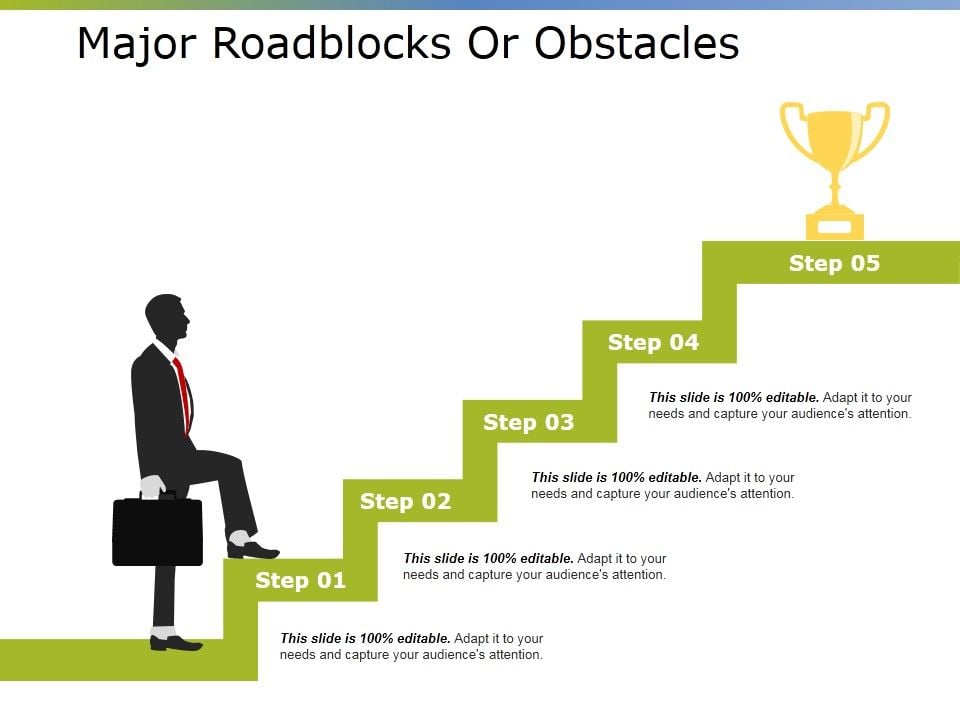 Major Roadblocks Or Obstacles

Step 05

Step 04

This slide is 100% editable. Adapt it to your needs and capture your audience's attention.

Step 03

This slide is 100% editable. Adapt it to your needs and capture your audience's attention.

Step 02

This slide is 100% editable. Adapt it to your needs and capture your audience's attention.

Step 01

This slide is 100% editable. Adapt it to your needs and capture your audience's attention.